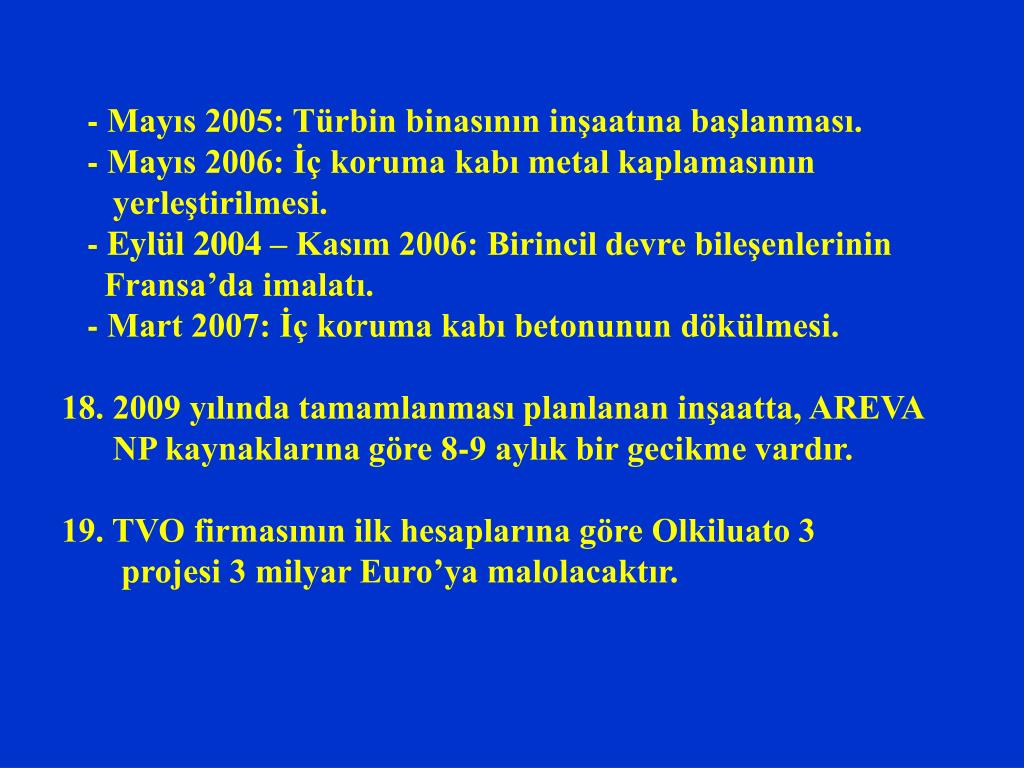 - Mayıs 2005: Türbin binasının inşaatına başlanması.
- Mayıs 2006: İç koruma kabı metal kaplamasının yerleştirilmesi.
- Eylül 2004 – Kasım 2006: Birincil devre bileşenlerinin Fransa’da imalatı.
- Mart 2007: İç koruma kabı betonunun dökülmesi.

18. 2009 yılında tamamlanması planlanan inşaatta, AREVA NP kaynaklarına göre 8-9 aylık bir gecikme vardır.

19. TVO firmasının ilk hesaplarına göre Olkiluato 3 projesi 3 milyar Euro’ya malolacaktır.